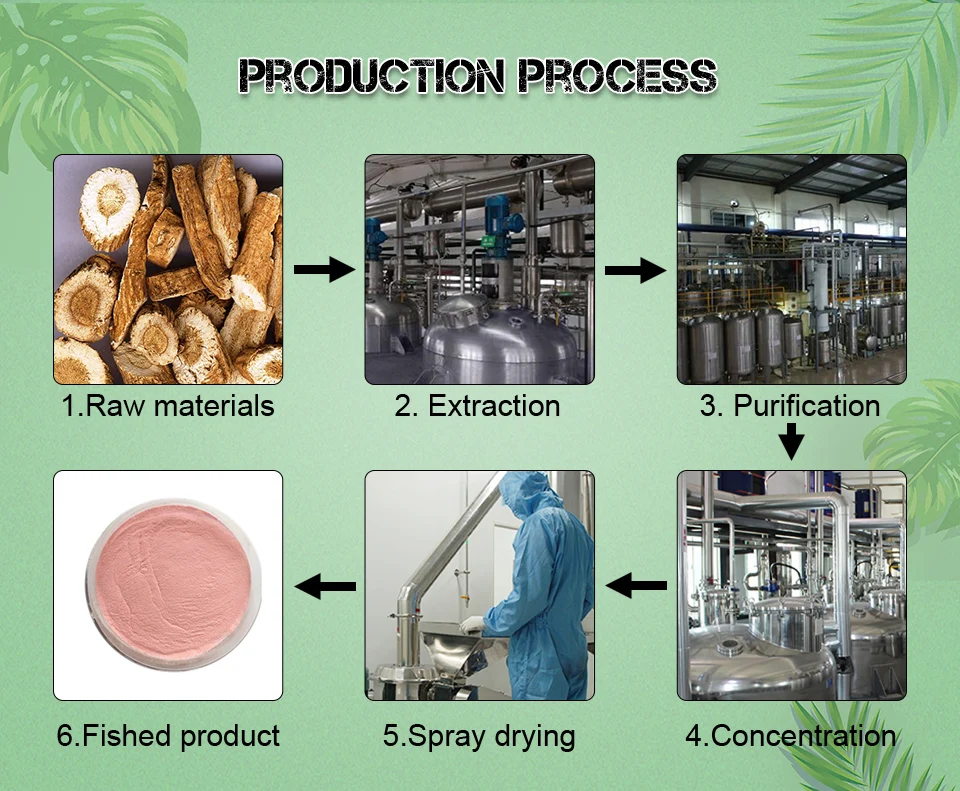 PRODUCTION PROCESS

1.Raw materials

2. Extraction

3. Purification

4.Concentration

5.Spray drying

6.Fished product